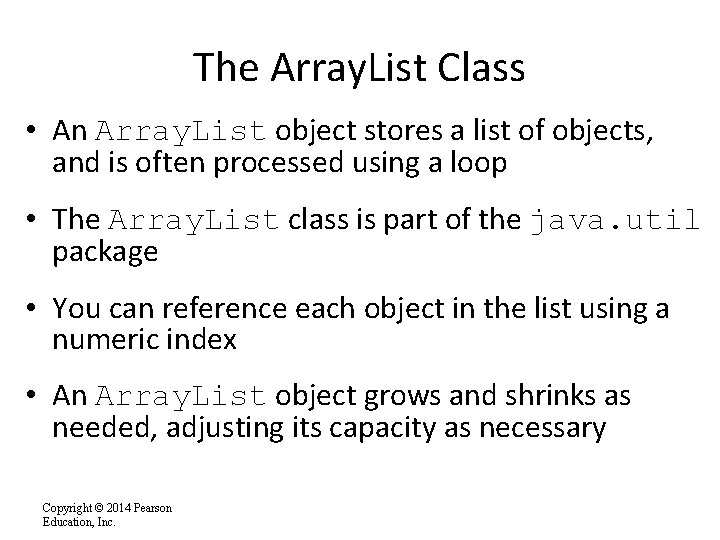 The ArrayList Class

• An ArrayList object stores a list of objects, and is often processed using a loop

• The ArrayList class is part of the java.util package

• You can reference each object in the list using a numeric index

• An ArrayList object grows and shrinks as needed, adjusting its capacity as necessary

Copyright © 2014 Pearson Education, Inc.